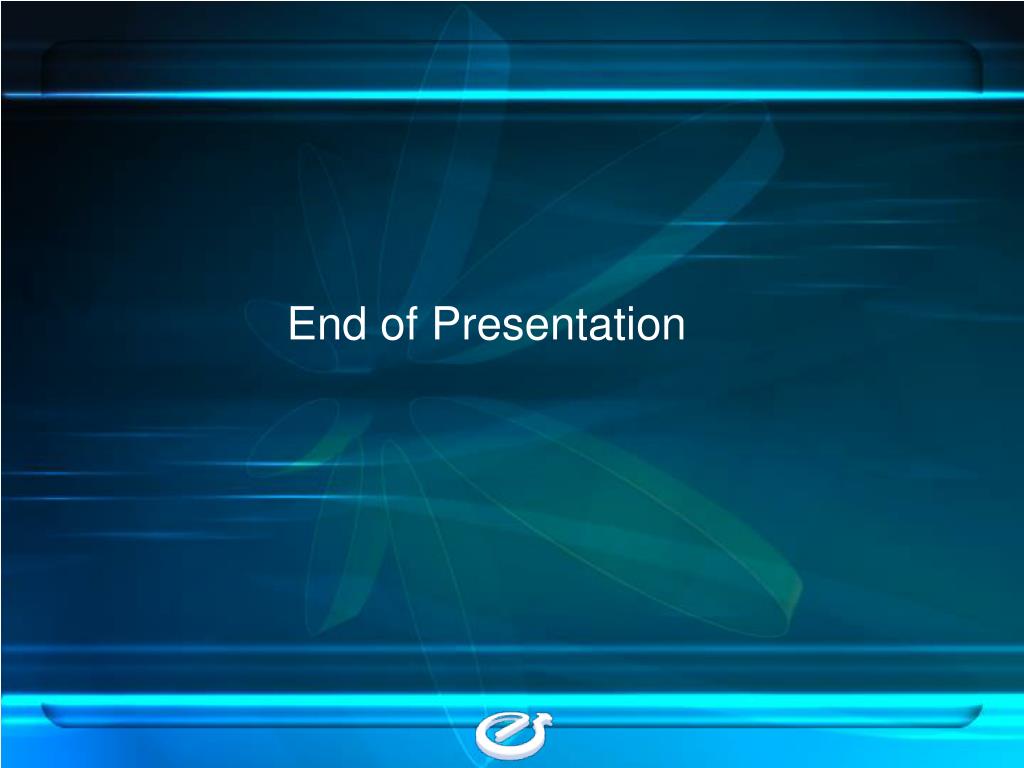 End of Presentation